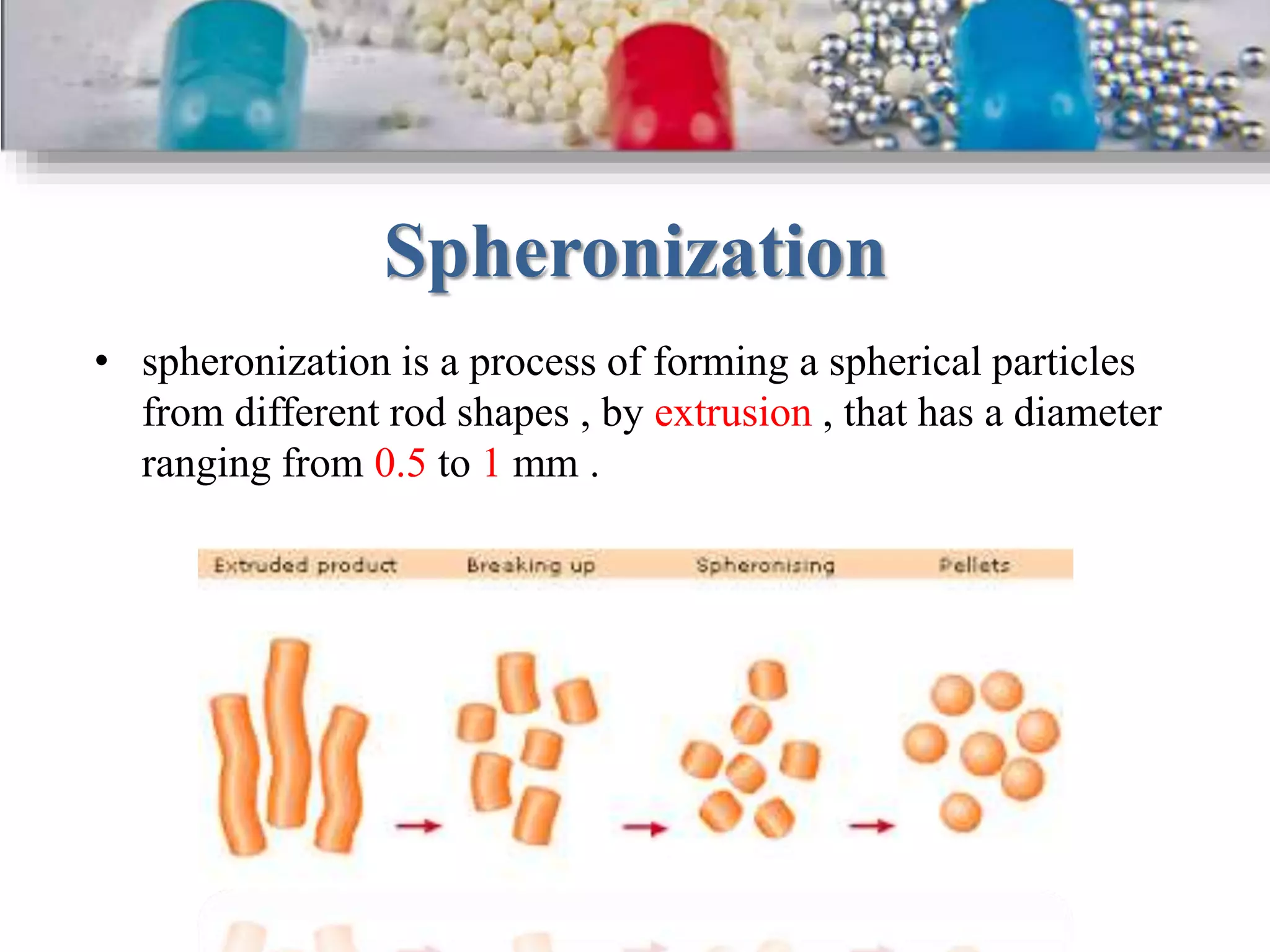 Spheronization

• spheronization is a process of forming a spherical particles from different rod shapes , by extrusion , that has a diameter ranging from 0.5 to 1 mm .

Extruded product Breaking up Spheronising Pellets